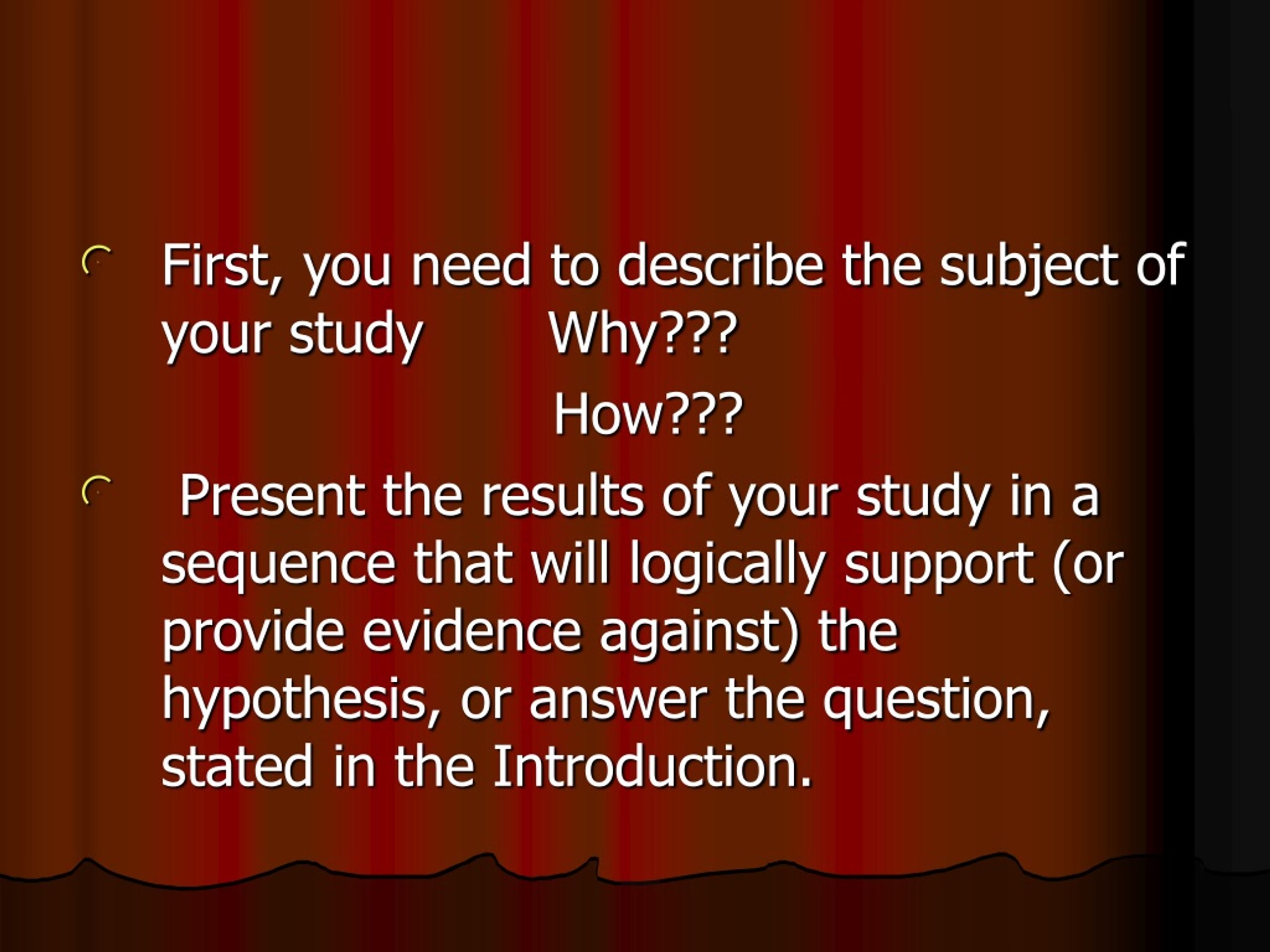 First, you need to describe the subject of your study Why???

How???

Present the results of your study in a sequence that will logically support (or provide evidence against) the hypothesis, or answer the question, stated in the Introduction.